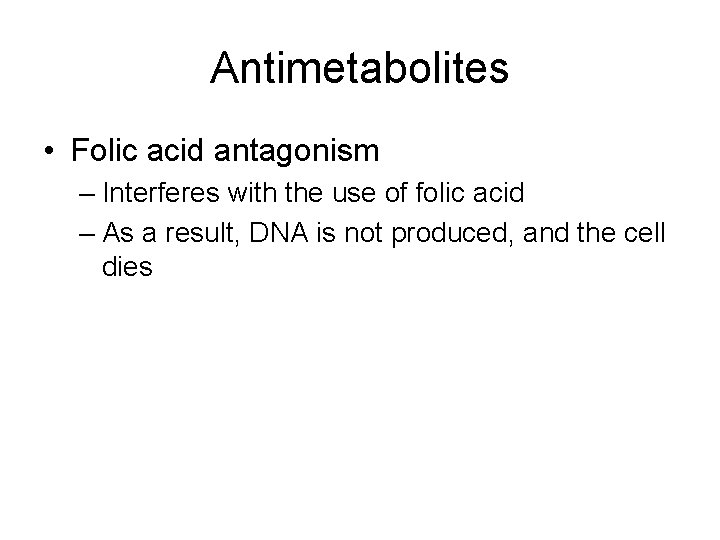 Antimetabolites

• Folic acid antagonism
– Interferes with the use of folic acid
– As a result, DNA is not produced, and the cell dies